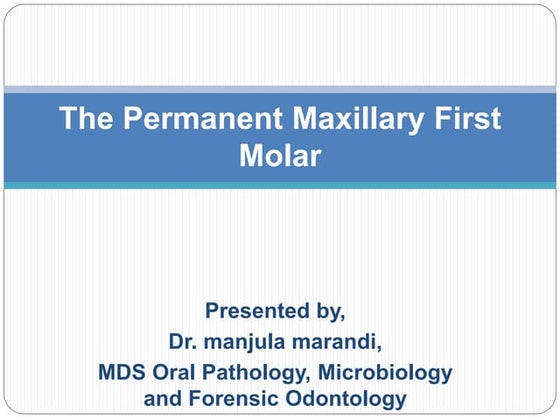 The Permanent Maxillary First Molar

Presented by,
Dr. manjula marandi,
MDS Oral Pathology, Microbiology and Forensic Odontology